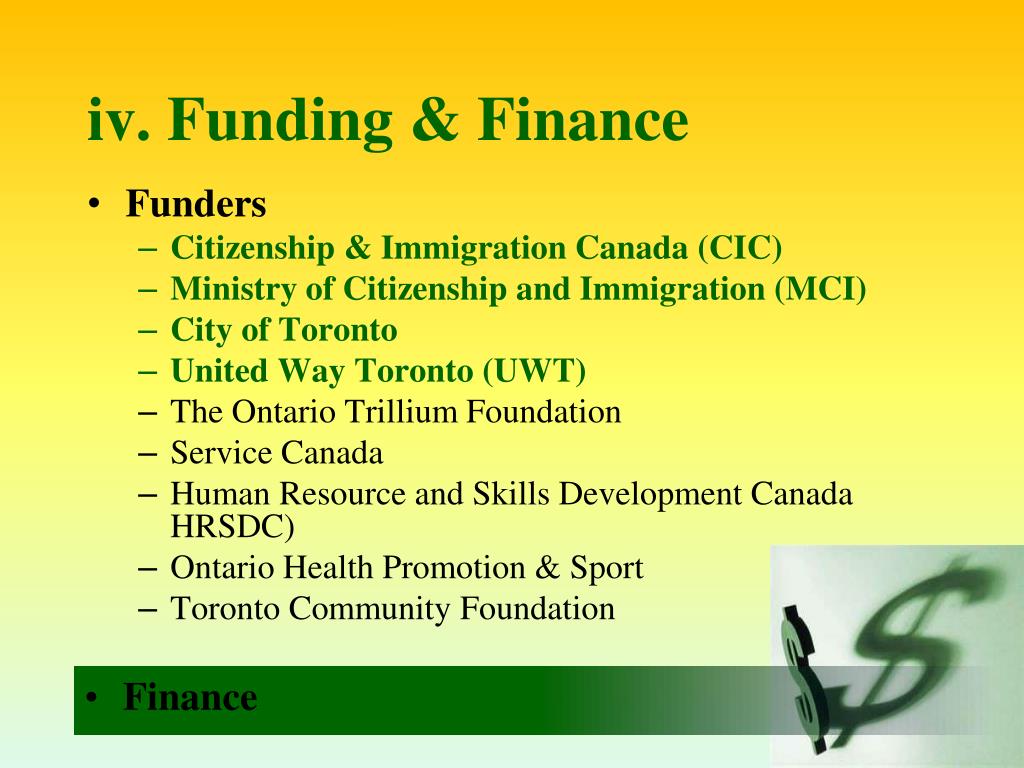 iv. Funding & Finance

• Funders
– Citizenship & Immigration Canada (CIC)
– Ministry of Citizenship and Immigration (MCI)
– City of Toronto
– United Way Toronto (UWT)
– The Ontario Trillium Foundation
– Service Canada
– Human Resource and Skills Development Canada HRSDC)
– Ontario Health Promotion & Sport
– Toronto Community Foundation

• Finance